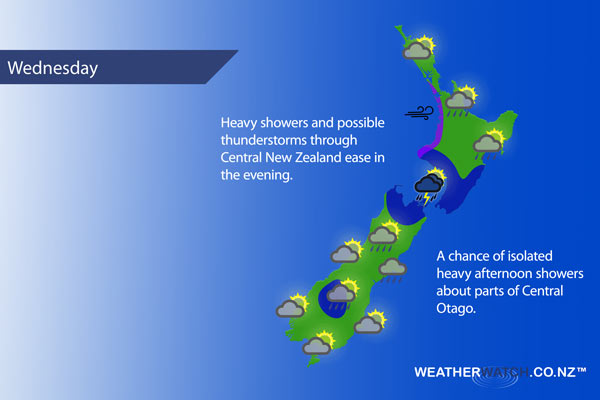 Wednesday

Heavy showers and possible thunderstorms through Central New Zealand ease in the evening.

A chance of isolated heavy afternoon showers about parts of Central Otago.

WEATHERWATCH.CO.NZ™